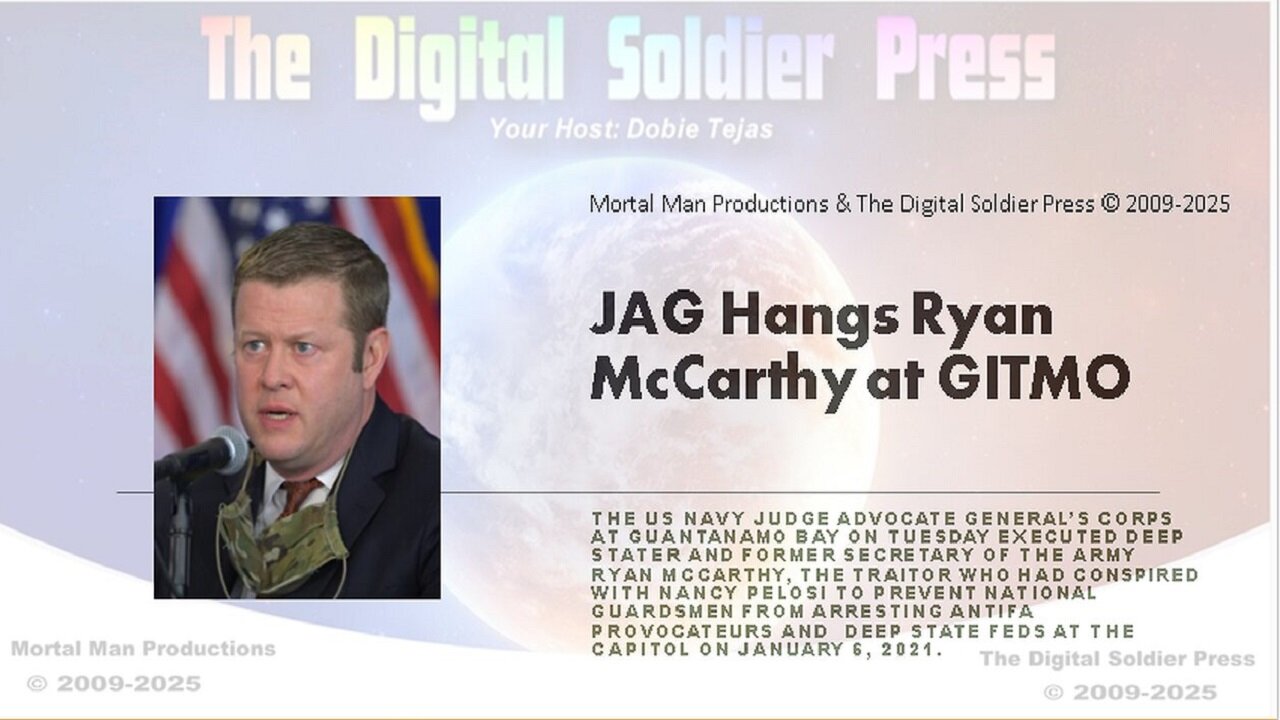 The Digital Soldier Press

Your Host: Dobie Tejas

Mortal Man Productions & The Digital Soldier Press © 2009-2025

JAG Hangs Ryan McCarthy at GITMO

THE US NAVY JUDGE ADVOCATE GENERAL'S CORPS AT GUANTANAMO BAY ON TUESDAY EXECUTED DEEP STATER AND FORMER SECRETARY OF THE ARMY RYAN MCCARTHY, THE TRAITOR WHO HAD CONSPIRED WITH NANCY PELOSI TO PREVENT NATIONAL GUARDSMEN FROM ARRESTING ANTIFA PROVOCATEURS AND DEEP STATE FEDS AT THE CAPITOL ON JANUARY 6, 2021.

Mortal Man Productions
© 2009-2025

The Digital Soldier Press
© 2009-2025